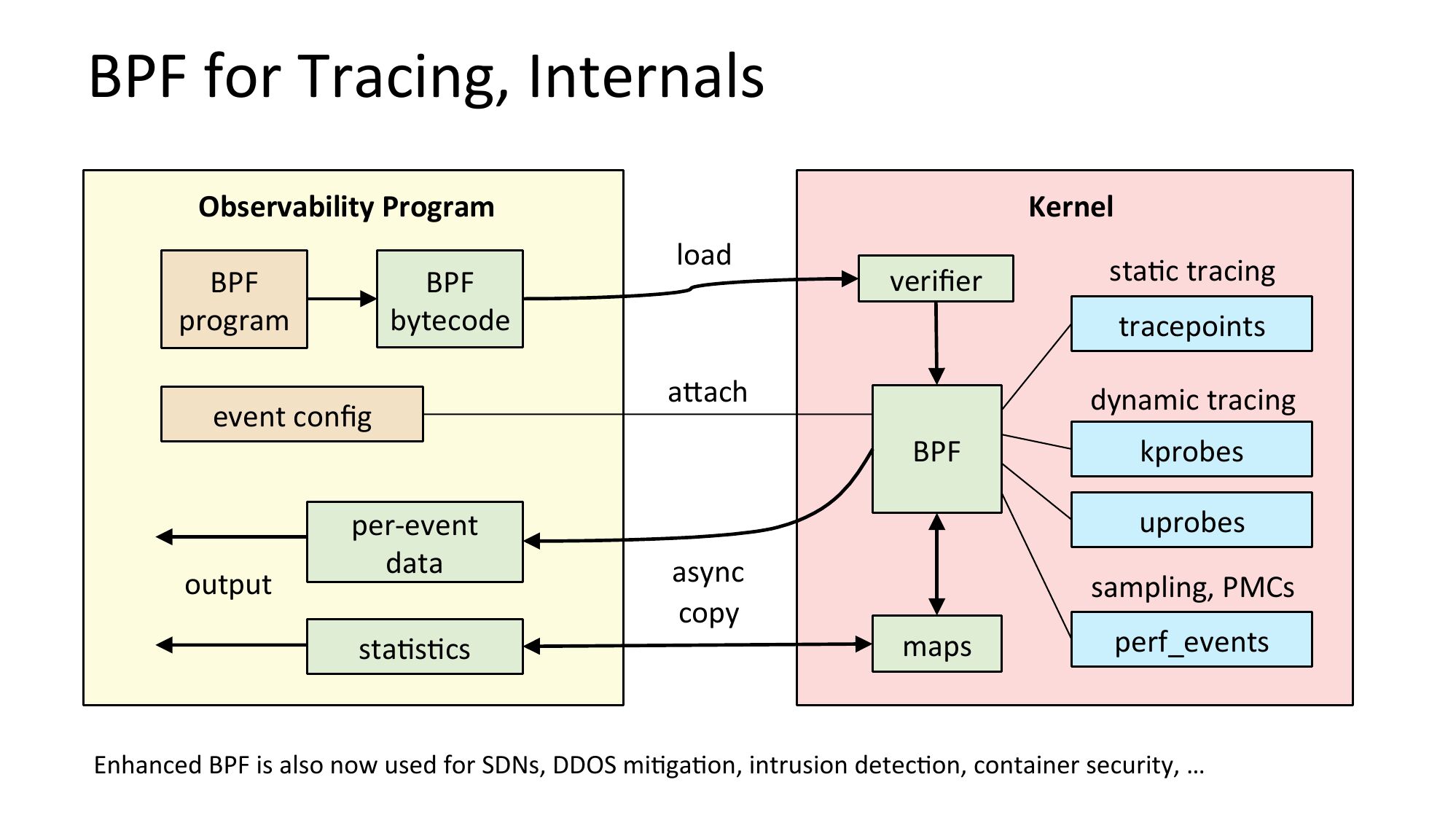 BPF for Tracing, Internals

Observability Program

BPF program

BPF bytecode

event config

per-event data

output

statistics

load

attach

async copy

Kernel

verifier

BPF

maps

static tracing

tracepoints

dynamic tracing

kprobes

uprobes

sampling, PMCs

perf_events

Enhanced BPF is also now used for SDNs, DDOS mitigation, intrusion detection, container security, …